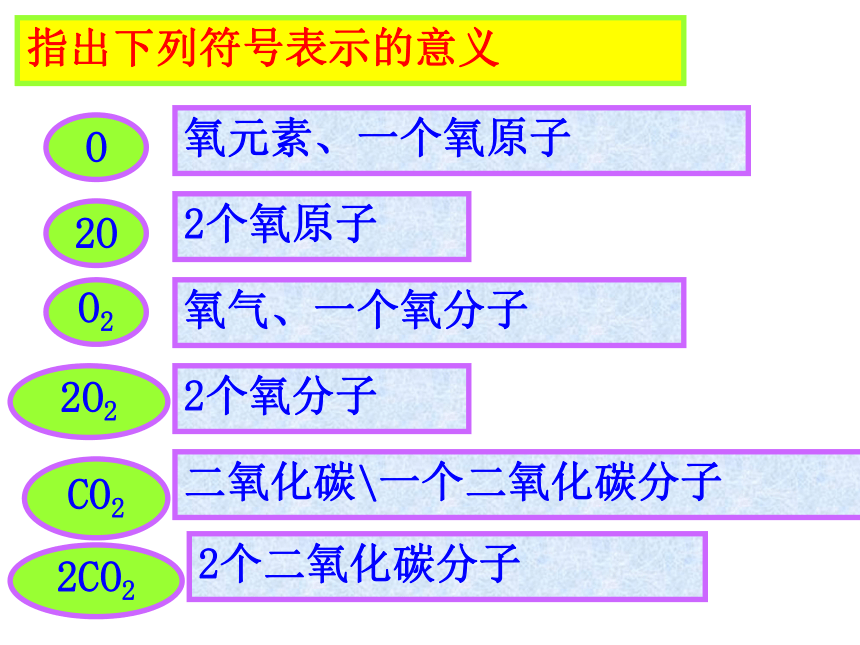 指出下列符号表示的意义

$O$

氧元素、一个氧原子

$2O$

2个氧原子

$O_2$

氧气、一个氧分子

$2O_2$

2个氧分子

$CO_2$

二氧化碳\一个二氧化碳分子

$2CO_2$

2个二氧化碳分子